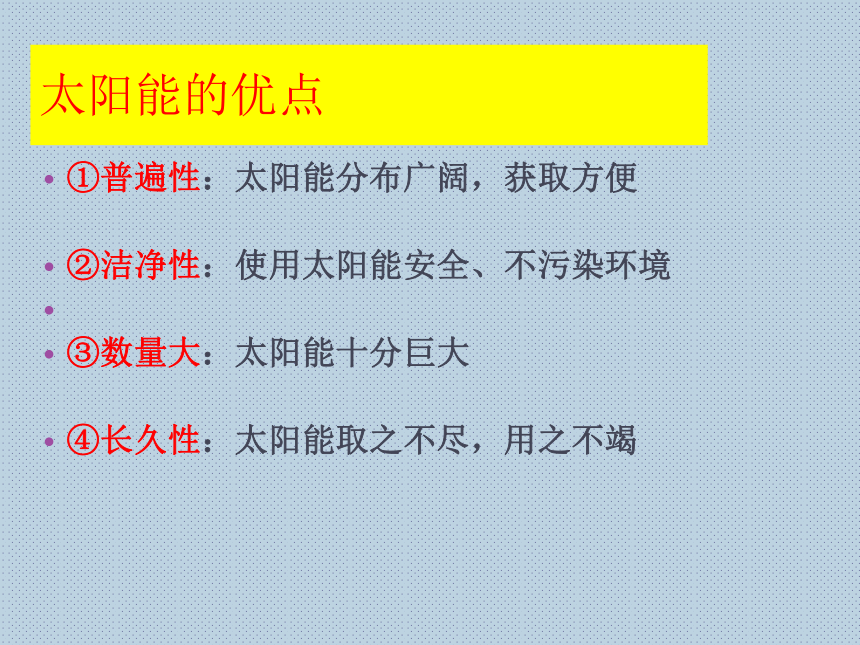 太阳能的优点

• ①普遍性：太阳能分布广阔，获取方便

• ②洁净性：使用太阳能安全、不污染环境

•

• ③数量大：太阳能十分巨大

• ④长久性：太阳能取之不尽，用之不竭